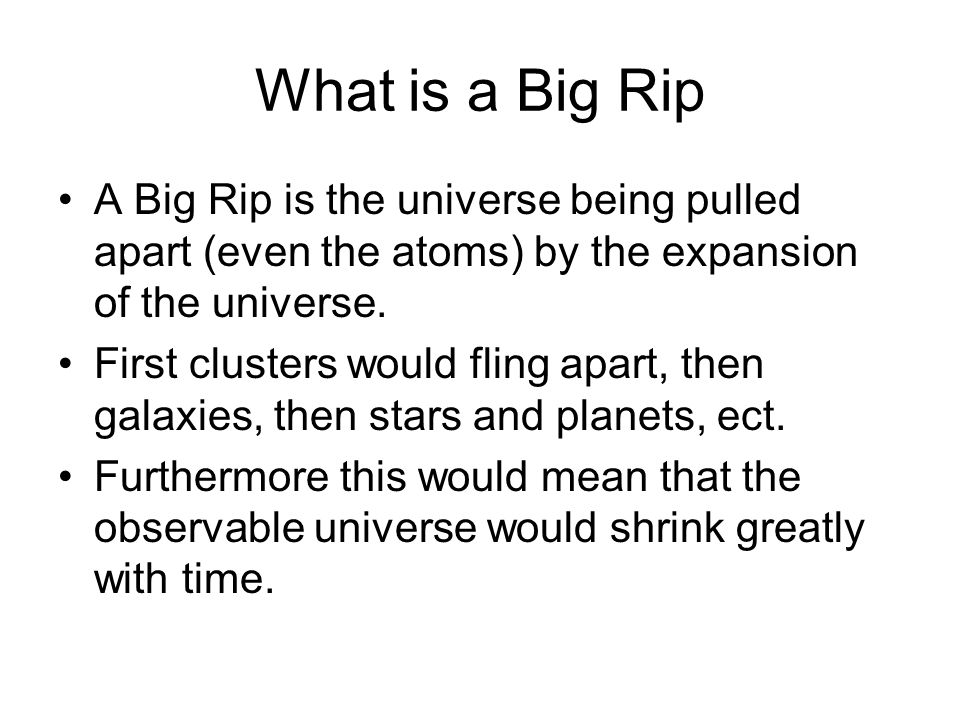 What is a Big Rip

• A Big Rip is the universe being pulled apart (even the atoms) by the expansion of the universe.
• First clusters would fling apart, then galaxies, then stars and planets, ect.
• Furthermore this would mean that the observable universe would shrink greatly with time.